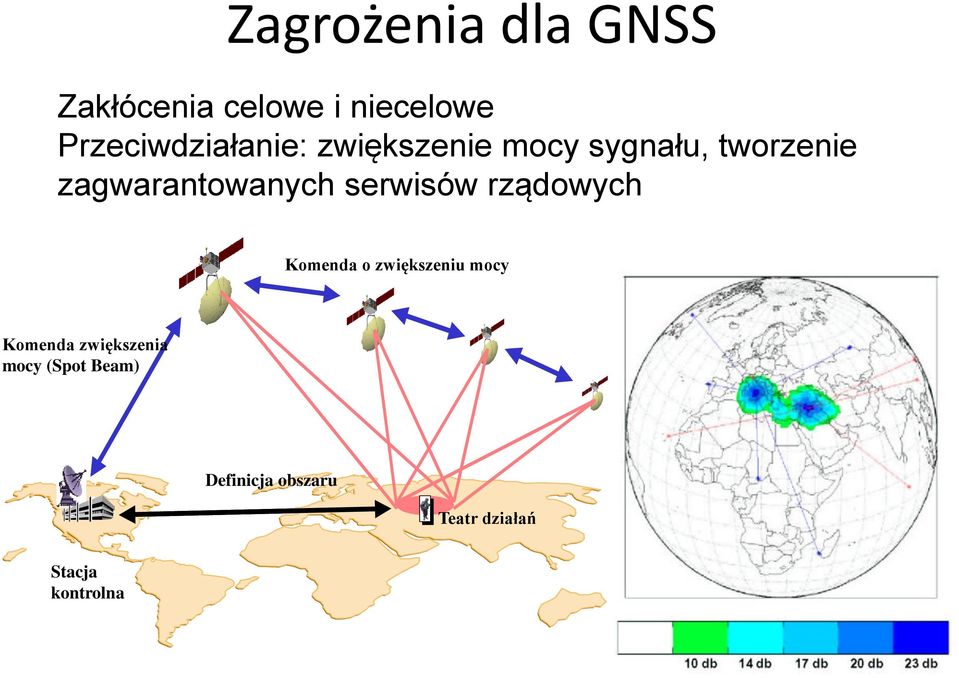 Zagrożenia dla GNSS

Zakłócenia celowe i niecelowe
Przeciwdziałanie: zwiększenie mocy sygnału, tworzenie zagwarantowanych serwisów rządowych

Komenda o zwiększeniu mocy

Komenda zwiększenia mocy (Spot Beam)

Definicja obszaru

Teatr działań

Stacja kontrolna

10 db
14 db
17 db
20 db
23 db